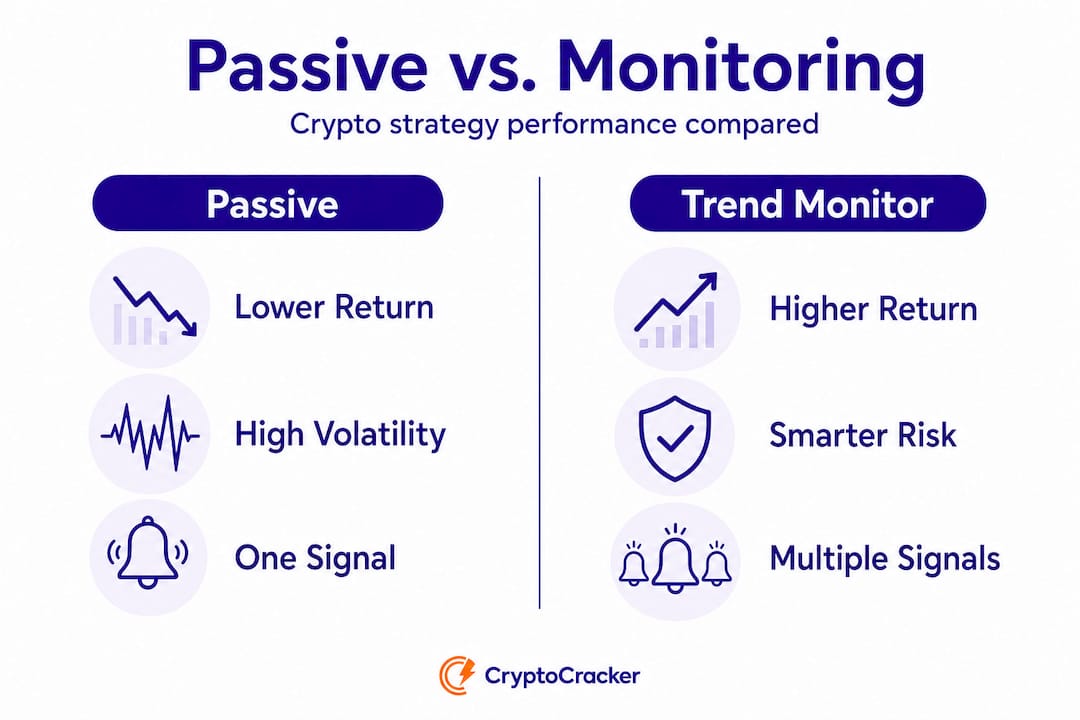 Passive vs. Monitoring
Crypto strategy performance compared

Passive

Lower Return

High Volatility

One Signal

Trend Monitor

Higher Return

Smarter Risk

Multiple Signals

CryptoCracker